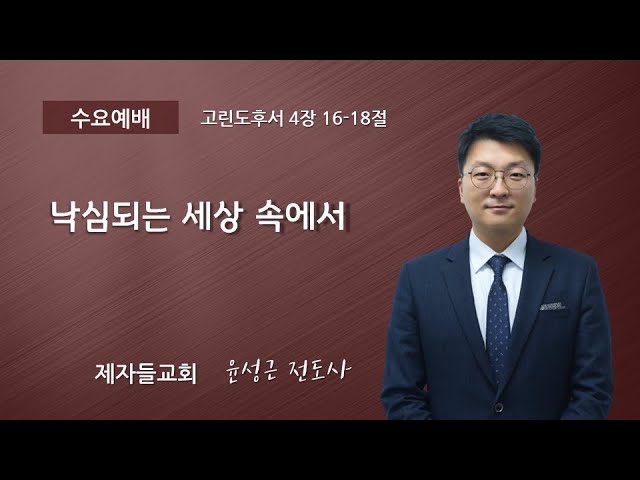 수요예배 고린도후서 4장 16-18절

낙심되는 세상 속에서

제자들교회 윤성근 전도사